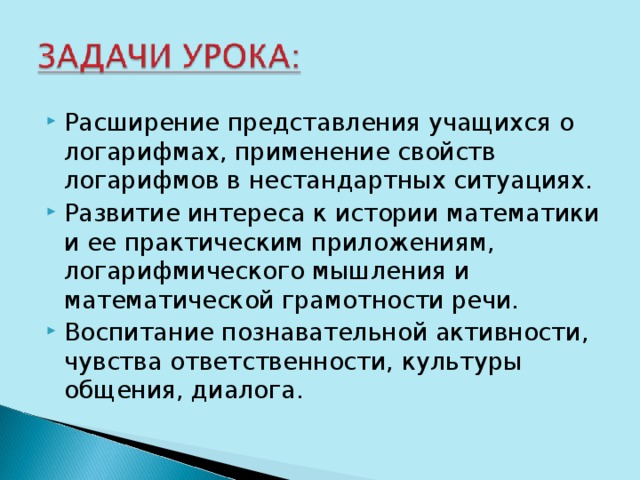 ЗАДАЧИ УРОКА:

Расширение представления учащихся о логарифмах, применение свойств логарифмов в нестандартных ситуациях.

Развитие интереса к истории математики и ее практическим приложениям, логарифмического мышления и математической грамотности речи.

Воспитание познавательной активности, чувства ответственности, культуры общения, диалога.